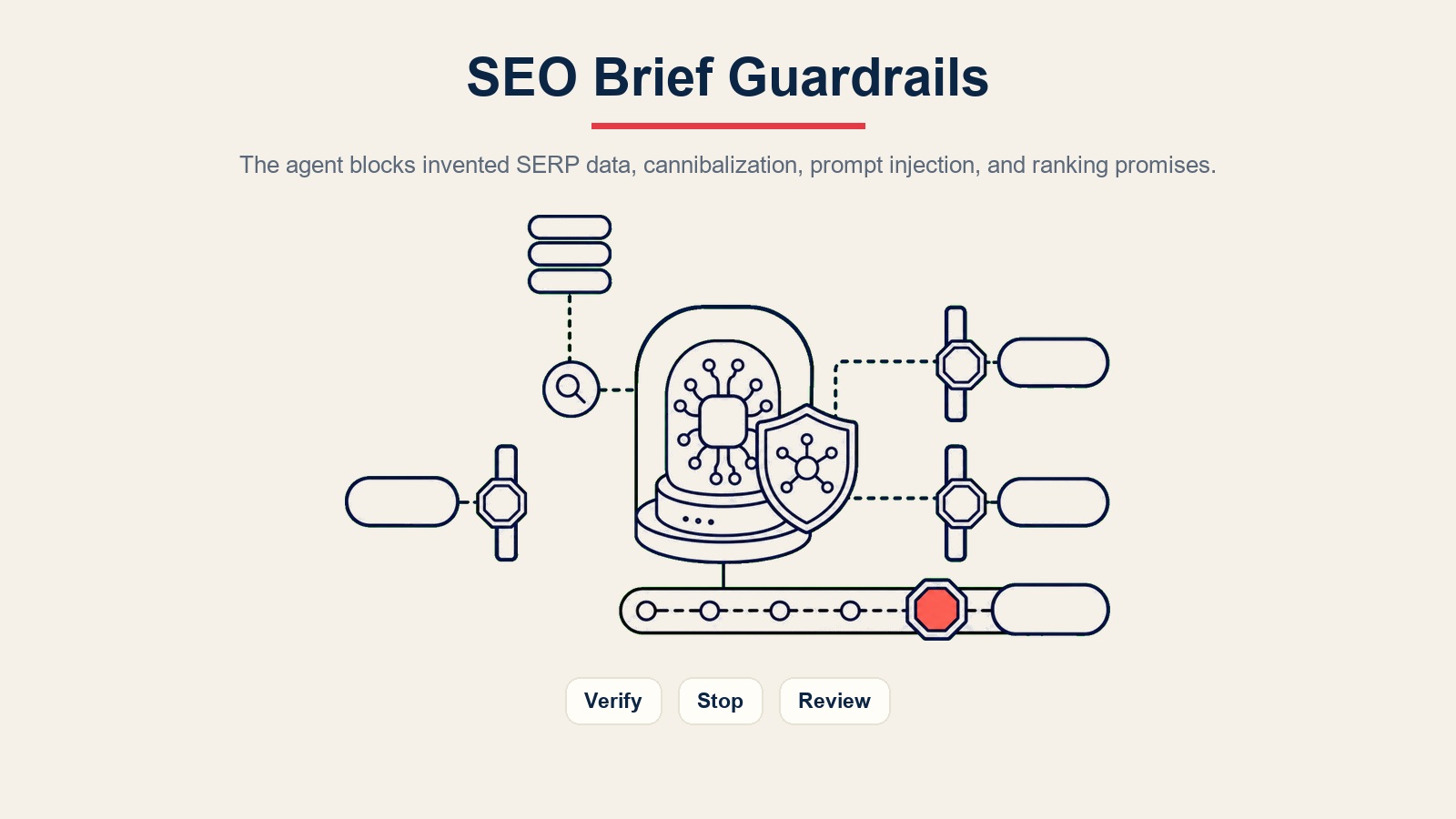 SEO Brief Guardrails

The agent blocks invented SERP data, cannibalization, prompt injection, and ranking promises.

Verify

Stop

Review